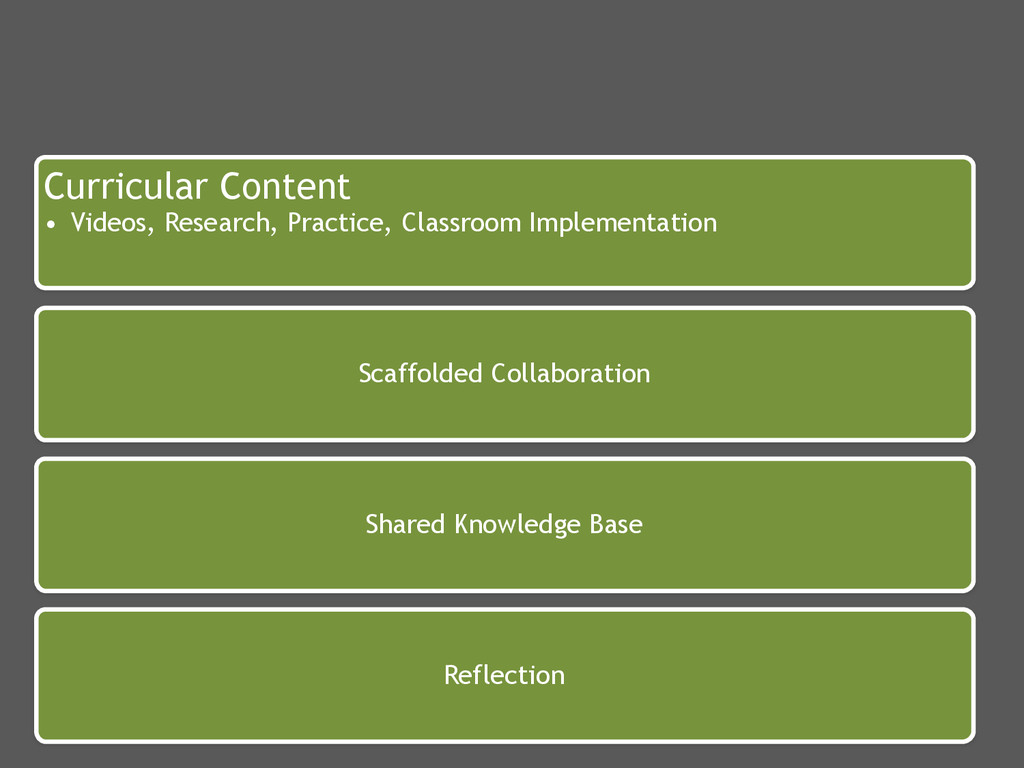 Curricular Content
• Videos, Research, Practice, Classroom Implementation

Scaffolded Collaboration

Shared Knowledge Base

Reflection